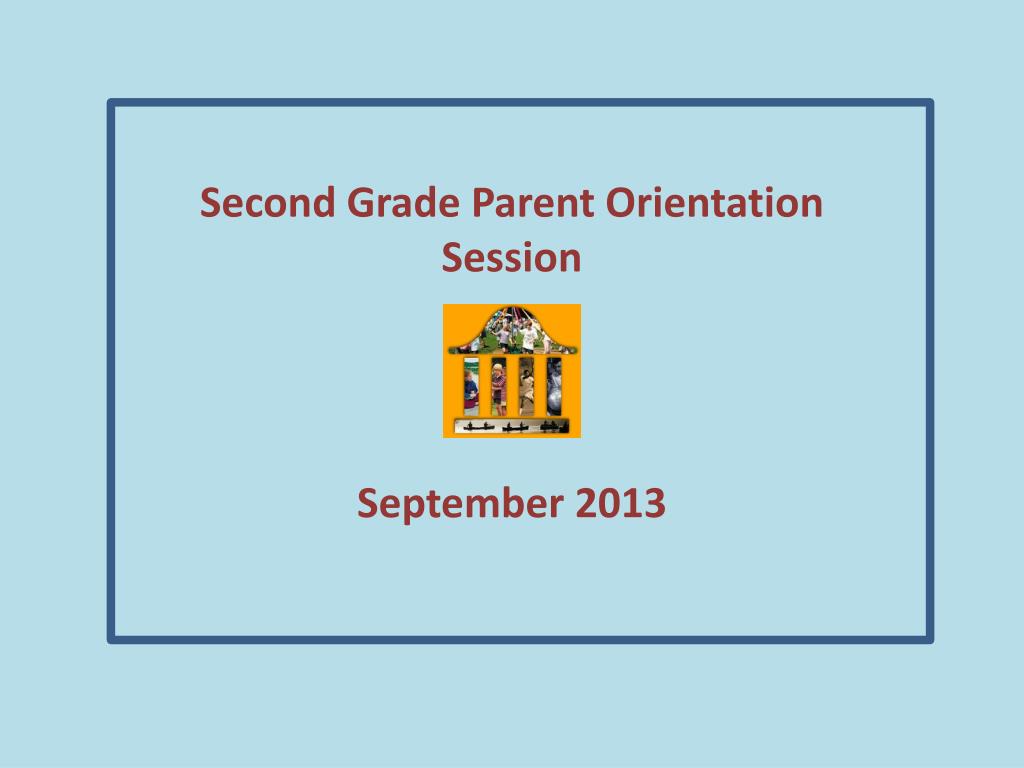 Second Grade Parent Orientation Session

September 2013